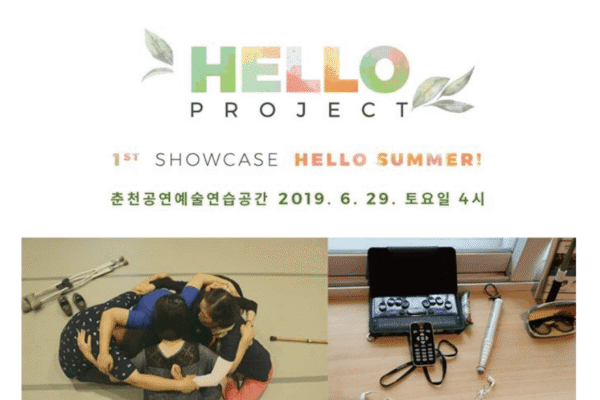 HELLO
PROJECT

1ST SHOWCASE HELLO SUMMER!

춘천공연예술연습공간 2019. 6. 29. 토요일 4시